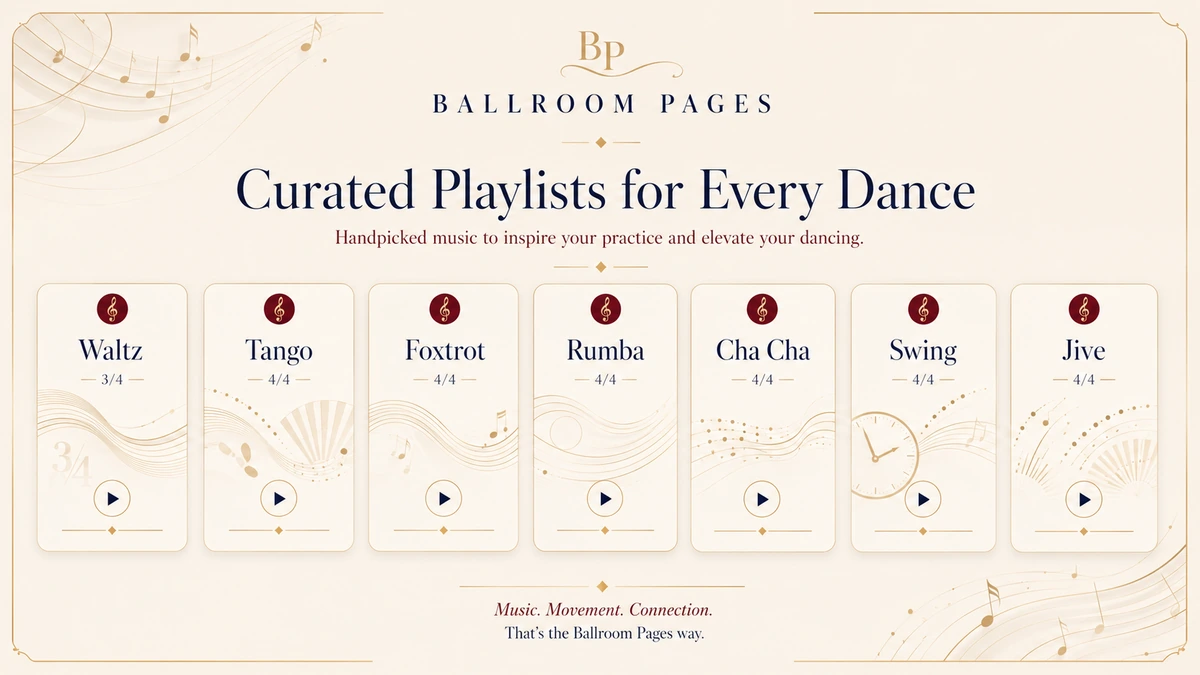 BP

BALLROOM PAGES

Curated Playlists for Every Dance

Handpicked music to inspire your practice and elevate your dancing.

Waltz
3/4
3/4

Tango
4/4

Foxtrot
4/4

Rumba
4/4

Cha Cha
4/4

Swing
4/4

Jive
4/4

Music. Movement. Connection.
That's the Ballroom Pages way.